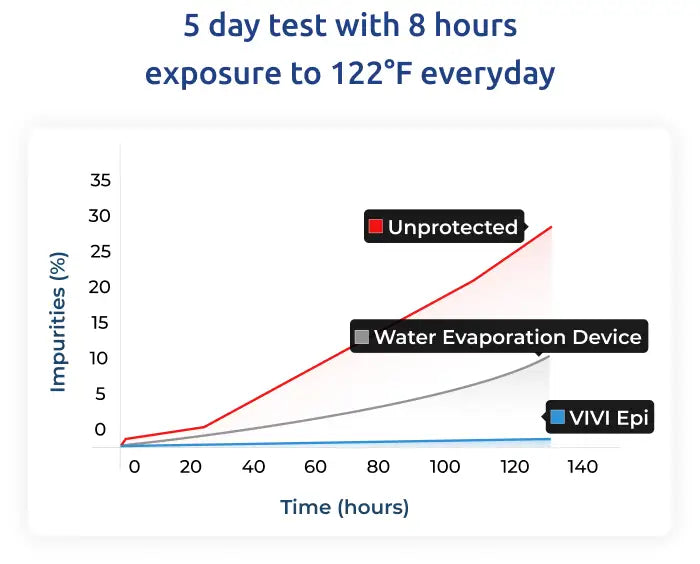 5 day test with 8 hours exposure to 122°F everyday

35
30
25
20
15
10
5
0

Impurities (%)

Unprotected
Water Evaporation Device
VIVI Epi

0 20 40 60 80 100 120 140

Time (hours)